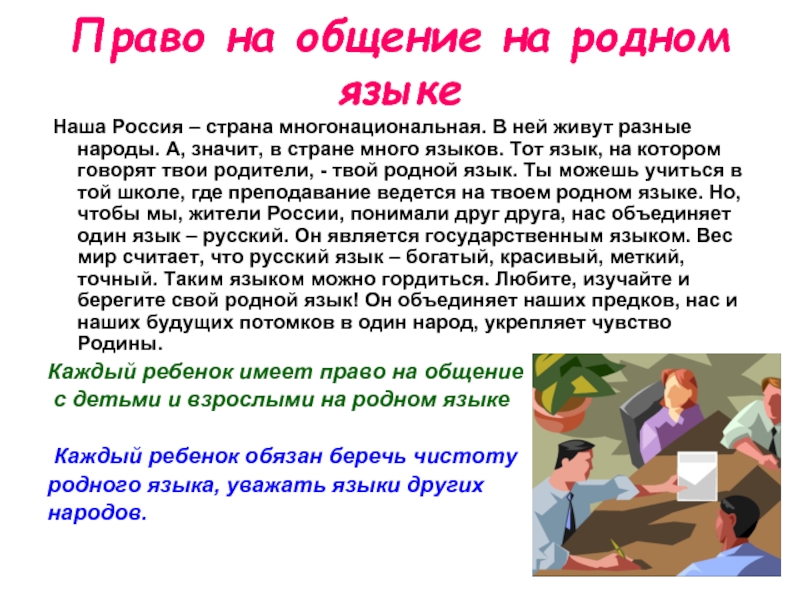 Право на общение на родном языке

Наша Россия – страна многонациональная. В ней живут разные народы. А, значит, в стране много языков. Тот язык, на котором говорят твои родители, - твой родной язык. Ты можешь учиться в той школе, где преподавание ведется на твоем родном языке. Но, чтобы мы, жители России, понимали друг друга, нас объединяет один язык – русский. Он является государственным языком. Вес мир считает, что русский язык – богатый, красивый, меткий, точный. Таким языком можно гордиться. Любите, изучайте и берегите свой родной язык! Он объединяет наших предков, нас и наших будущих потомков в один народ, укрепляет чувство Родины.

Каждый ребенок имеет право на общение с детьми и взрослыми на родном языке

Каждый ребенок обязан беречь чистоту родного языка, уважать языки других народов.